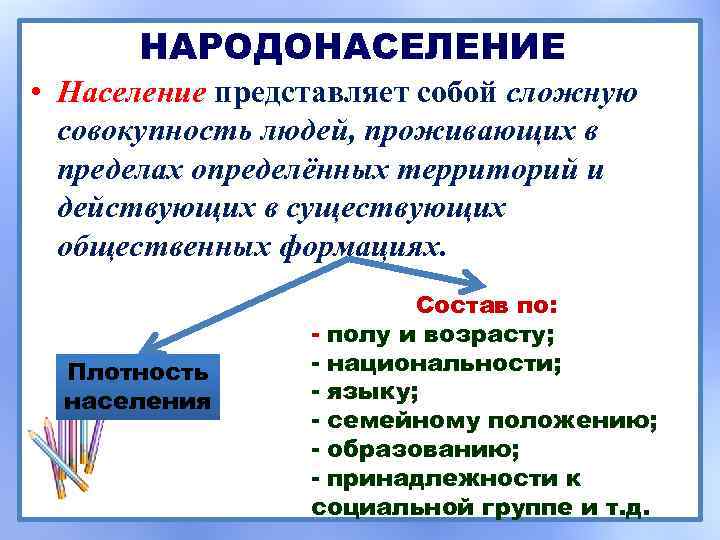 НАРОДОНАСЕЛЕНИЕ

• Население представляет собой сложную совокупность людей, проживающих в пределах определённых территорий и действующих в существующих общественных формациях.

Плотность населения

Состав по:
- полу и возрасту;
- национальности;
- языку;
- семейному положению;
- образованию;
- принадлежности к социальной группе и т.д.